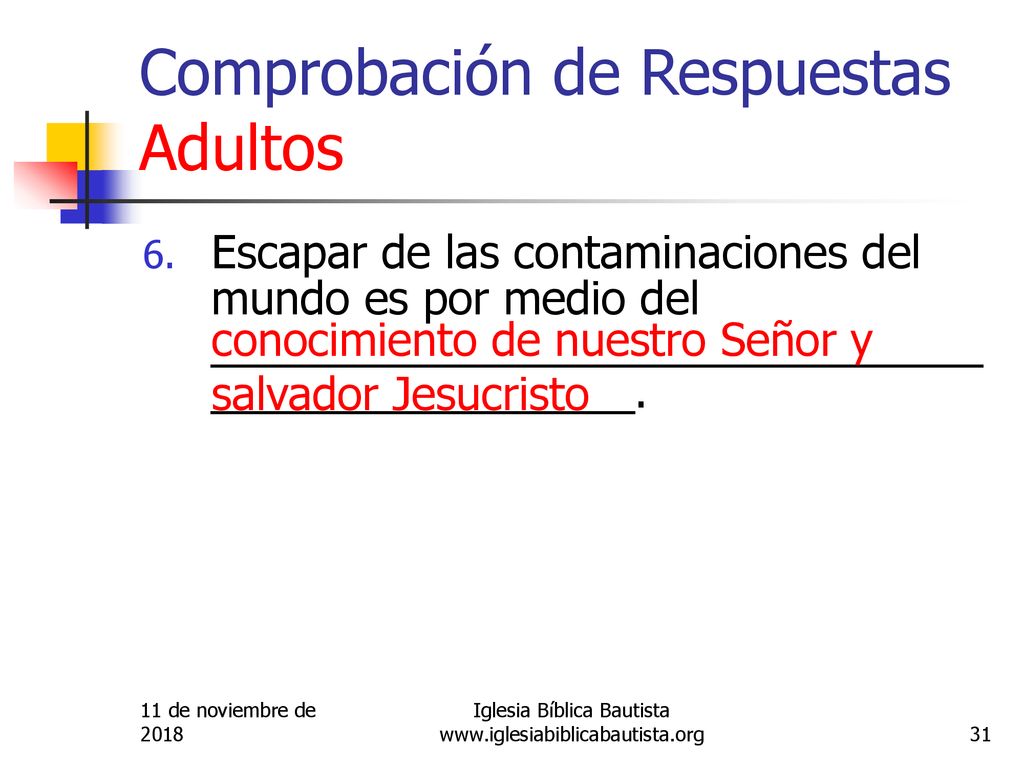 Comprobación de Respuestas Adultos

6. Escapar de las contaminaciones del mundo es por medio del conocimiento de nuestro Señor y salvador Jesucristo.

11 de noviembre de 2018

Iglesia Bíblica Bautista
www.iglesiabiblicabautista.org

31